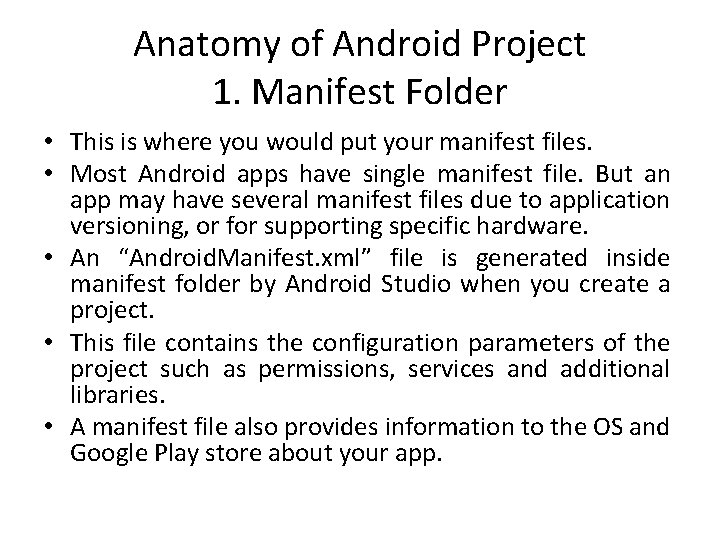 Anatomy of Android Project
1. Manifest Folder

• This is where you would put your manifest files.
• Most Android apps have single manifest file. But an app may have several manifest files due to application versioning, or for supporting specific hardware.
• An “AndroidManifest.xml” file is generated inside manifest folder by Android Studio when you create a project.
• This file contains the configuration parameters of the project such as permissions, services and additional libraries.
• A manifest file also provides information to the OS and Google Play store about your app.